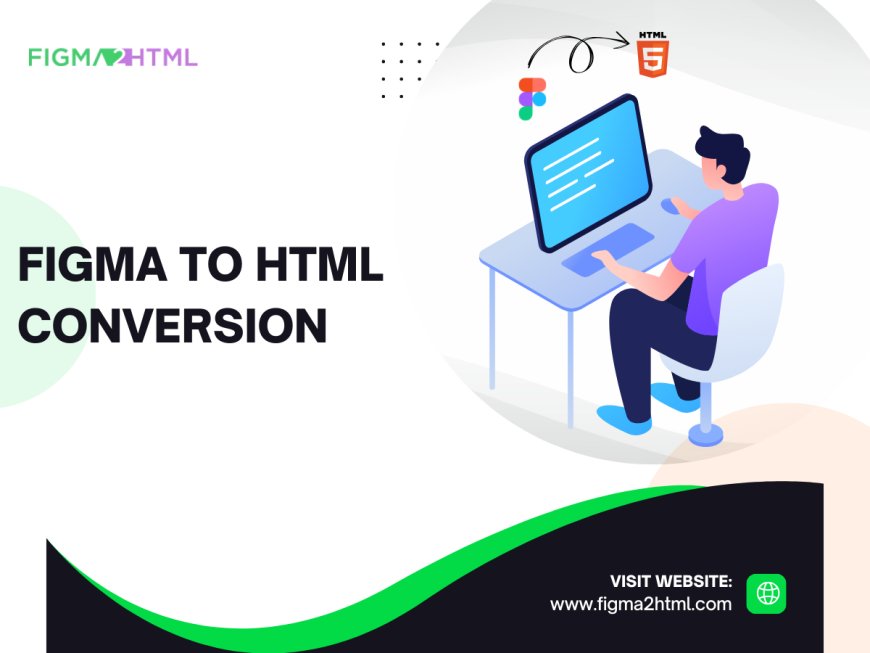 FIGMA2HTML

HTML
5

FIGMA TO HTML CONVERSION

VISIT WEBSITE:
www.figma2html.com